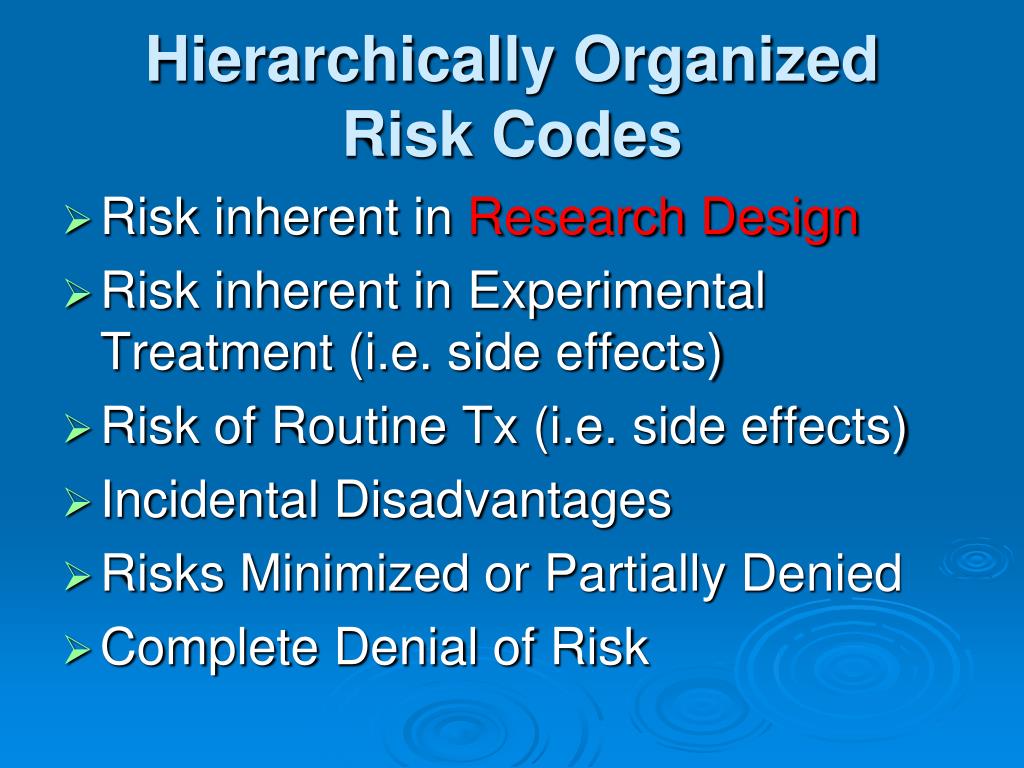 Hierarchically Organized Risk Codes

➢ Risk inherent in Research Design
➢ Risk inherent in Experimental Treatment (i.e. side effects)
➢ Risk of Routine Tx (i.e. side effects)
➢ Incidental Disadvantages
➢ Risks Minimized or Partially Denied
➢ Complete Denial of Risk